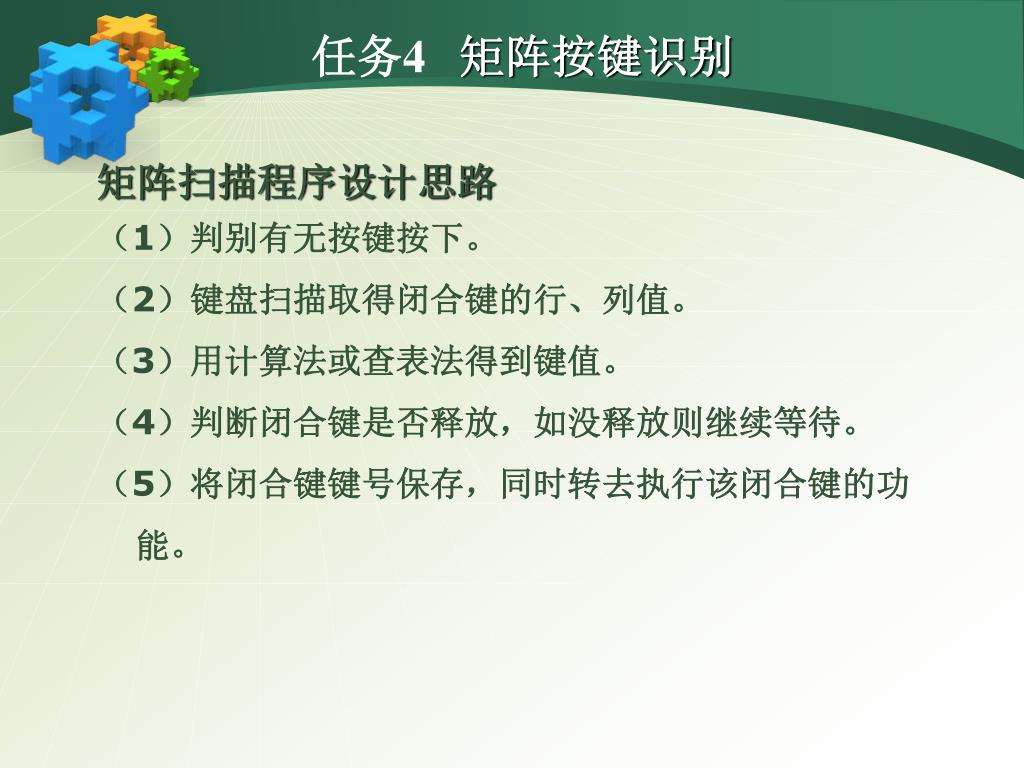 任务4 矩阵按键识别

矩阵扫描程序设计思路

（1）判别有无按键按下。

（2）键盘扫描取得闭合键的行、列值。

（3）用计算法或查表法得到键值。

（4）判断闭合键是否释放，如没释放则继续等待。

（5）将闭合键键号保存，同时转去执行该闭合键的功能。